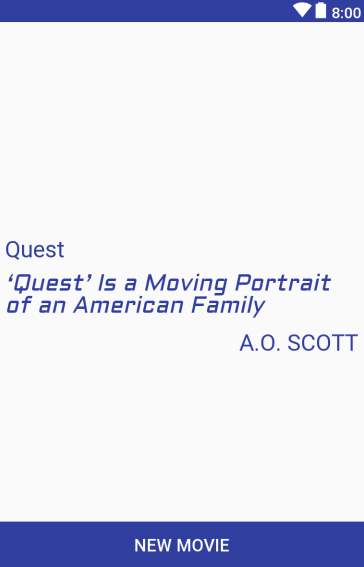 8:00

Quest

‘Quest’ Is a Moving Portrait of an American Family

A.O. SCOTT

NEW MOVIE